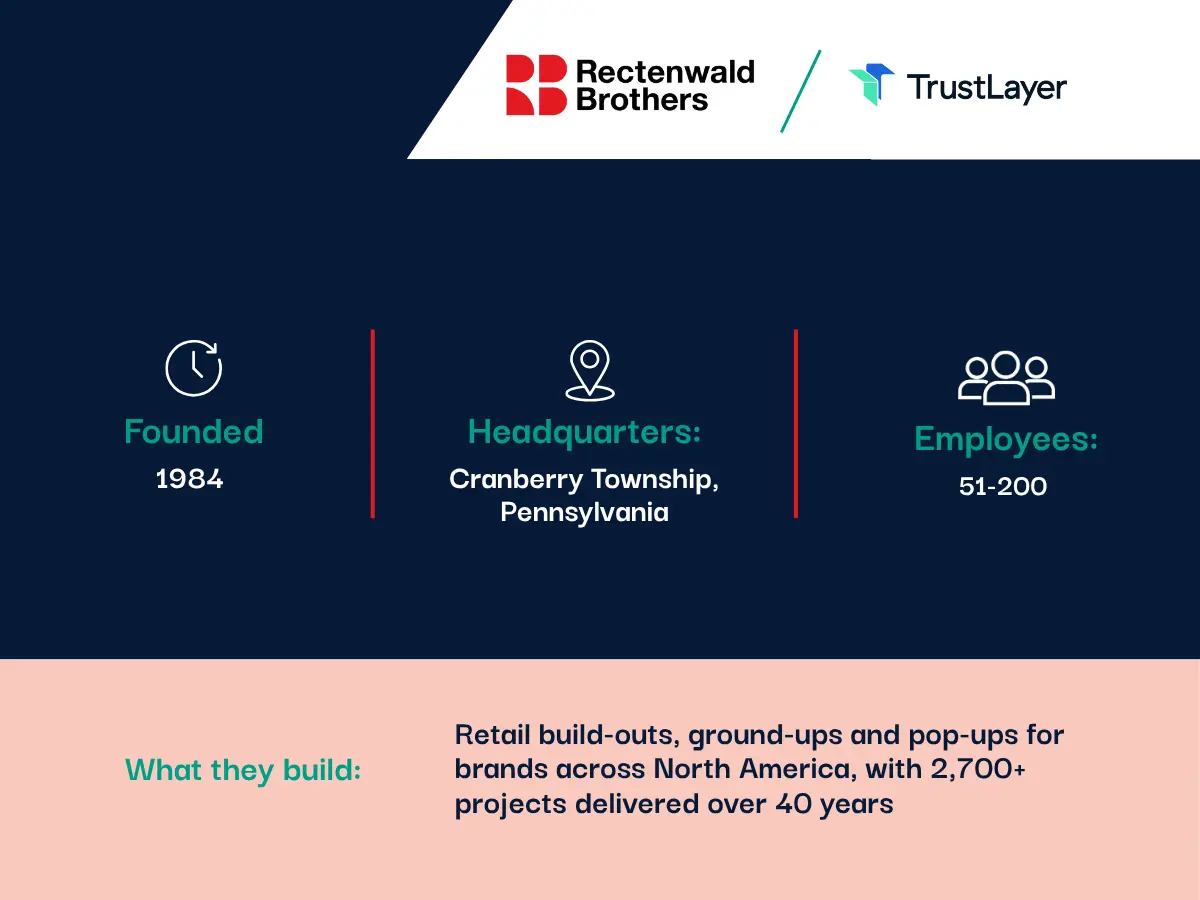 Rectenwald Brothers
TrustLayer

Founded
1984

Headquarters:
Cranberry Township, Pennsylvania

Employees:
51-200

What they build:

Retail build-outs, ground-ups and pop-ups for brands across North America, with 2,700+ projects delivered over 40 years